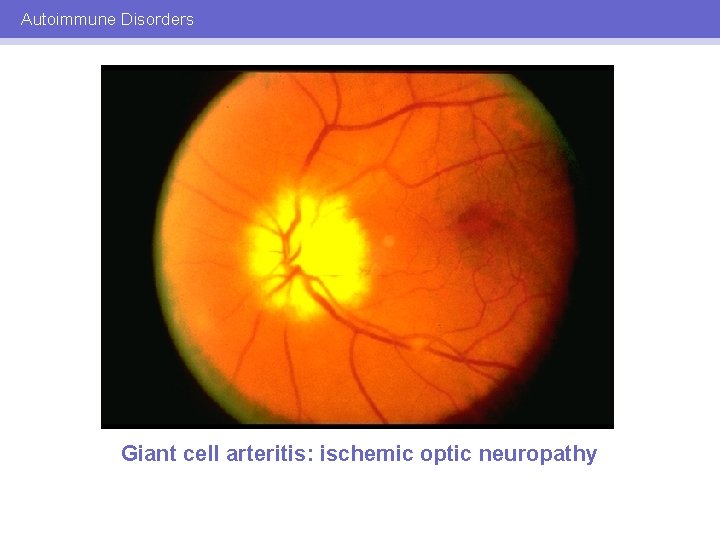 Autoimmune Disorders

Giant cell arteritis: ischemic optic neuropathy